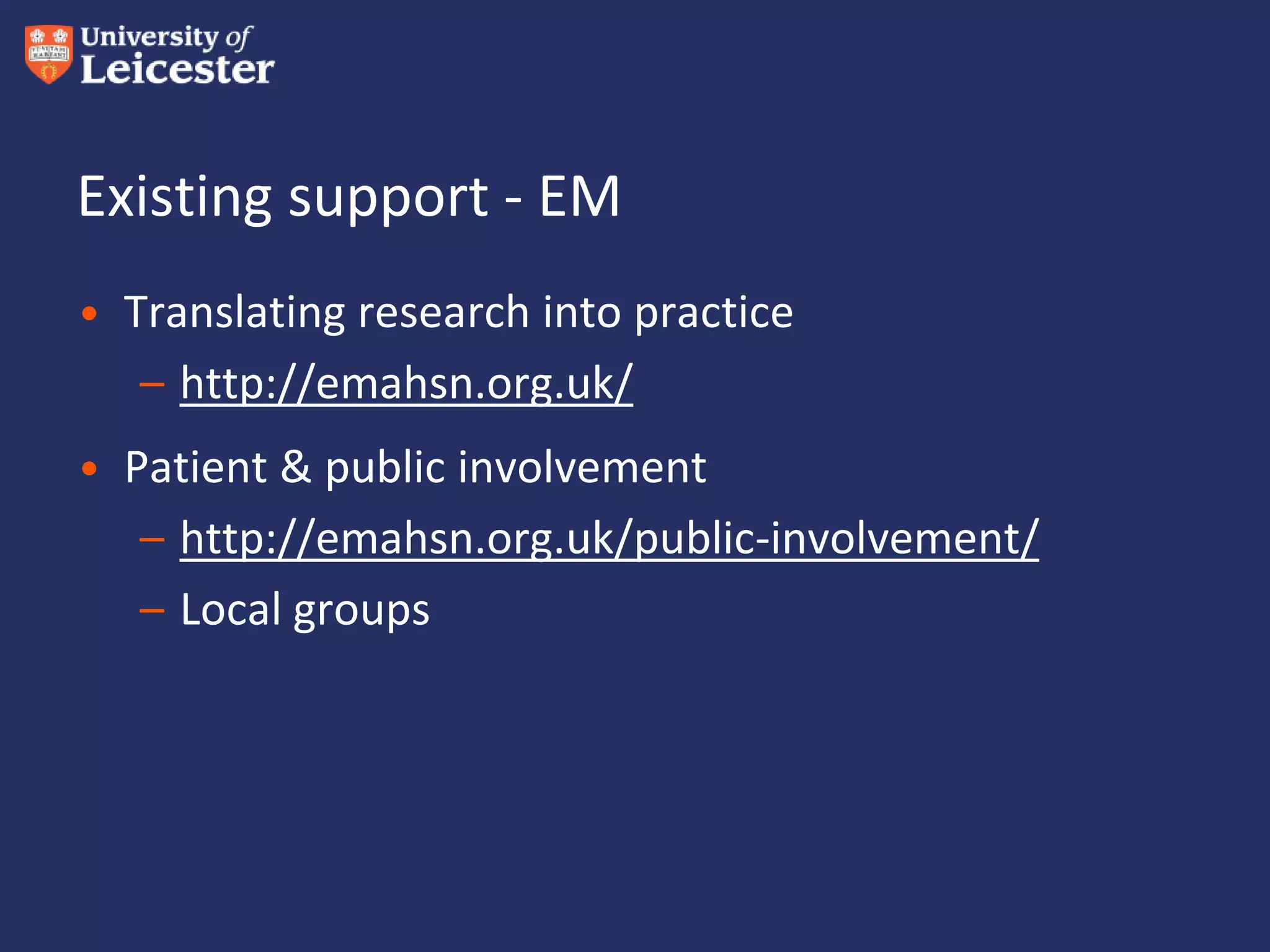 University of Leicester

Existing support - EM

• Translating research into practice
  – http://emahsn.org.uk/
• Patient & public involvement
  – http://emahsn.org.uk/public-involvement/
  – Local groups